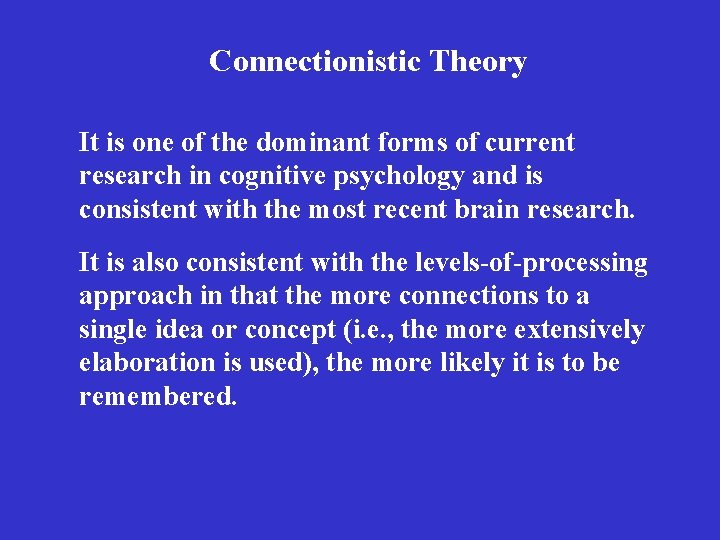 Connectionistic Theory

It is one of the dominant forms of current research in cognitive psychology and is consistent with the most recent brain research.

It is also consistent with the levels-of-processing approach in that the more connections to a single idea or concept (i.e., the more extensively elaboration is used), the more likely it is to be remembered.